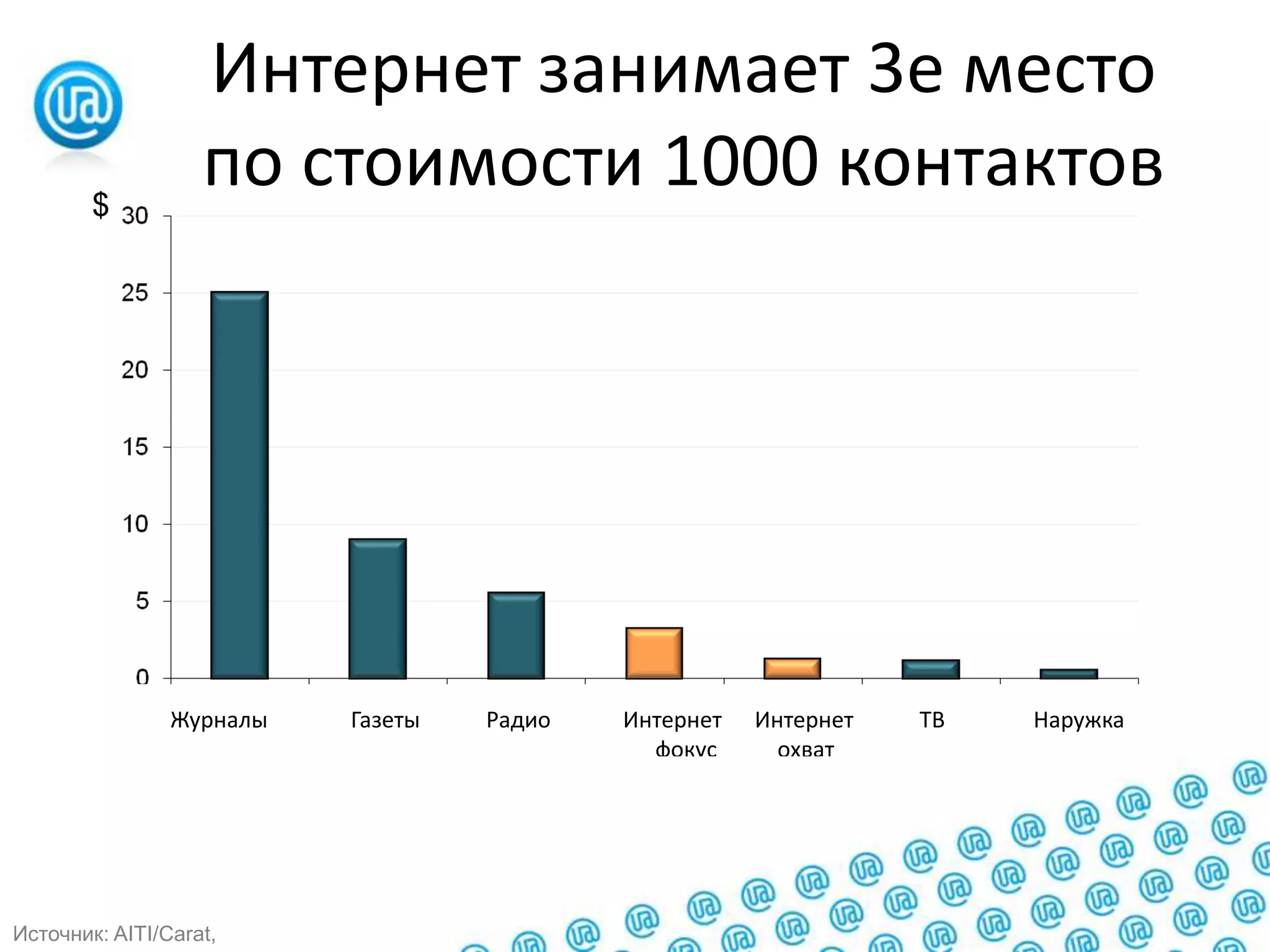 Интернет занимает 3е место по стоимости 1000 контактов

$

30
25
20
15
10
5
0

Журналы
Газеты
Радио
Интернет фокус
Интернет охват
ТВ
Наружка

Источник: AITI/Carat,